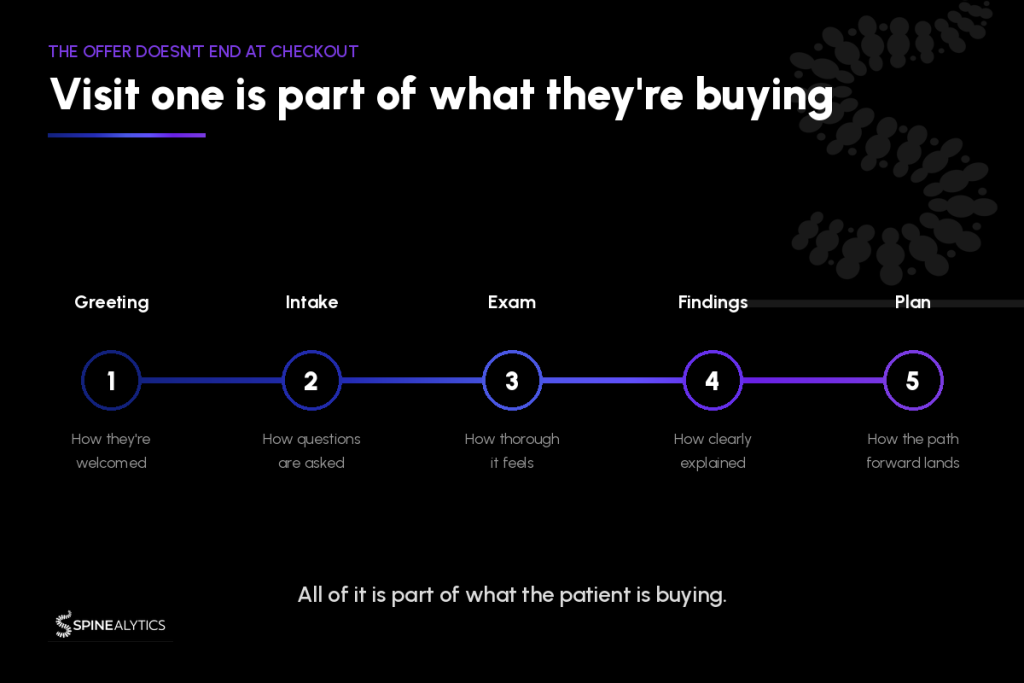 THE OFFER DOESN'T END AT CHECKOUT

Visit one is part of what they're buying

Greeting
1
How they're welcomed

Intake
2
How questions are asked

Exam
3
How thorough it feels

Findings
4
How clearly explained

Plan
5
How the path forward lands

All of it is part of what the patient is buying.

SPINEALYTICS